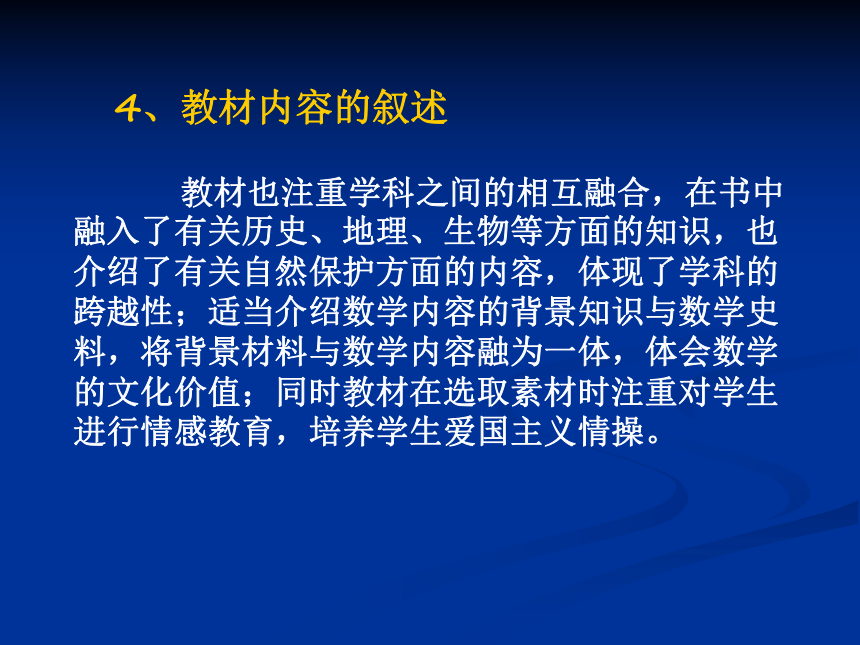 4、教材内容的叙述

教材也注重学科之间的相互融合，在书中融入了有关历史、地理、生物等方面的知识，也介绍了有关自然保护方面的内容，体现了学科的跨越性；适当介绍数学内容的背景知识与数学史料，将背景材料与数学内容融为一体，体会数学的文化价值；同时教材在选取素材时注重对学生进行情感教育，培养学生爱国主义情操。